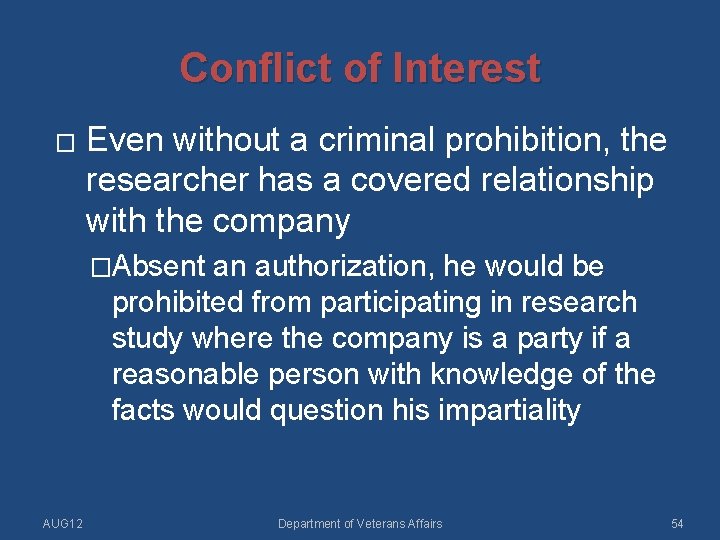 Conflict of Interest

□ Even without a criminal prohibition, the researcher has a covered relationship with the company

□Absent an authorization, he would be prohibited from participating in research study where the company is a party if a reasonable person with knowledge of the facts would question his impartiality

AUG12

Department of Veterans Affairs

54